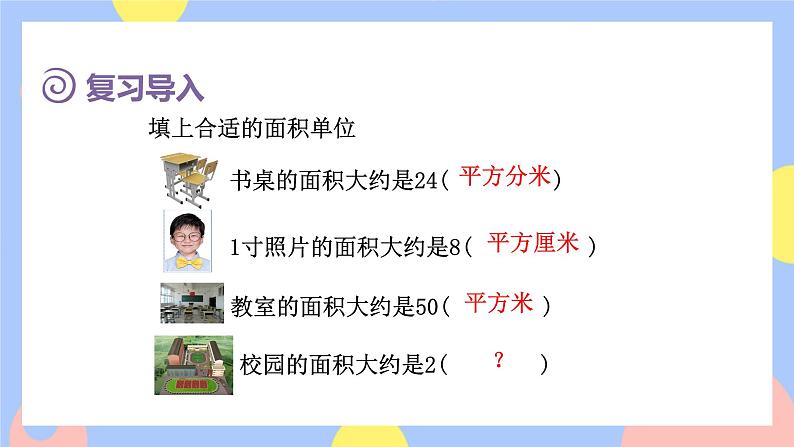 复习导入

填上合适的面积单位

书桌的面积大约是24( 平方分米)

1寸照片的面积大约是8( 平方厘米 )

教室的面积大约是50( 平方米 )

校园的面积大约是2( ? )